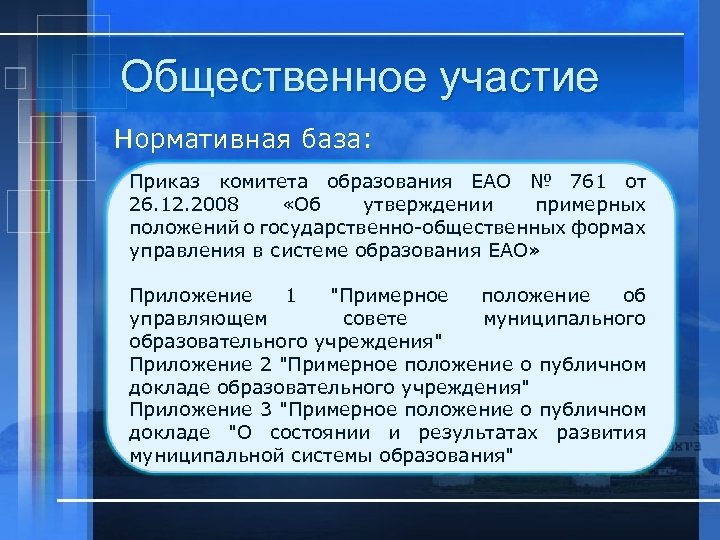 Общественное участие

Нормативная база:

Приказ комитета образования ЕАО № 761 от 26.12.2008 «Об утверждении примерных положений о государственно-общественных формах управления в системе образования ЕАО»

Приложение 1 "Примерное положение об управляющем совете муниципального образовательного учреждения"
Приложение 2 "Примерное положение о публичном докладе образовательного учреждения"
Приложение 3 "Примерное положение о публичном докладе "О состоянии и результатах развития муниципальной системы образования"